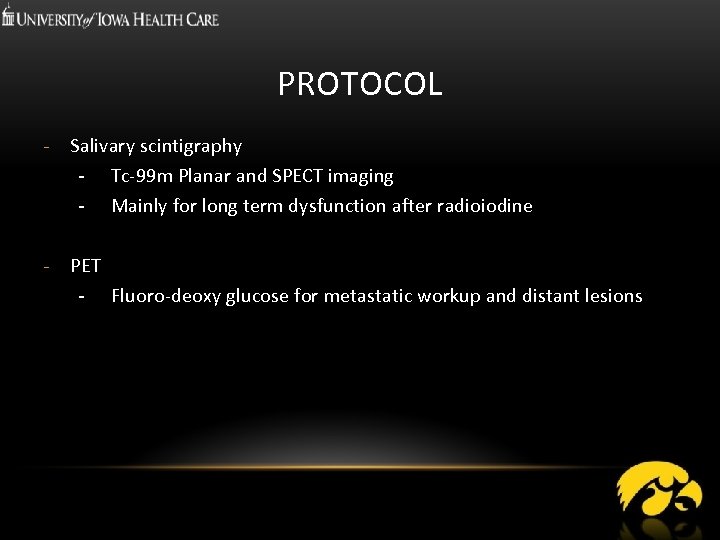 UNIVERSITY of IOWA HEALTH CARE

PROTOCOL

- Salivary scintigraphy
  - Tc-99m Planar and SPECT imaging
  - Mainly for long term dysfunction after radioiodine

- PET
  - Fluoro-deoxy glucose for metastatic workup and distant lesions